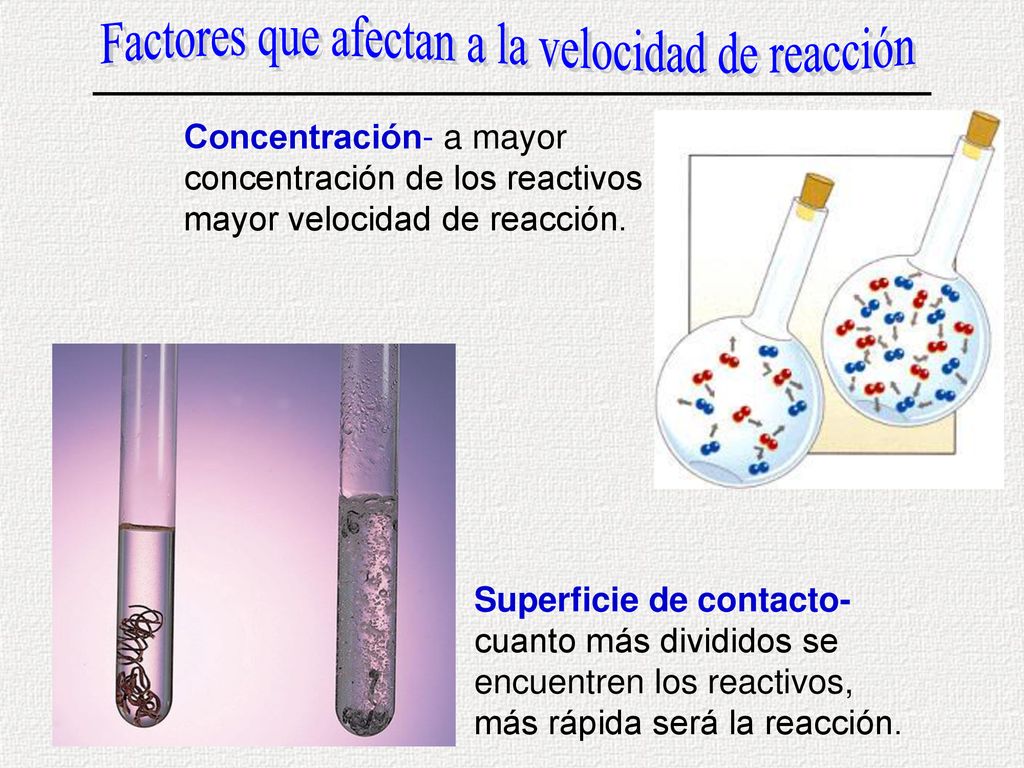 Factores que afectan a la velocidad de reacción

Concentración- a mayor concentración de los reactivos mayor velocidad de reacción.

Superficie de contacto- cuanto más divididos se encuentren los reactivos, más rápida será la reacción.